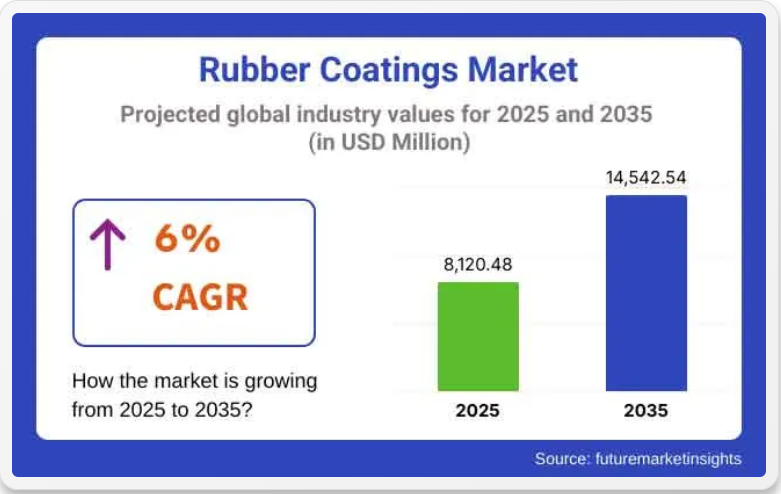 Rubber Coatings Market

Projected global industry values for 2025 and 2035 (in USD Million)

6% CAGR

How the market is growing from 2025 to 2035?

8,120.48

14,542.54

2025

2035

Source: futuremarketinsights